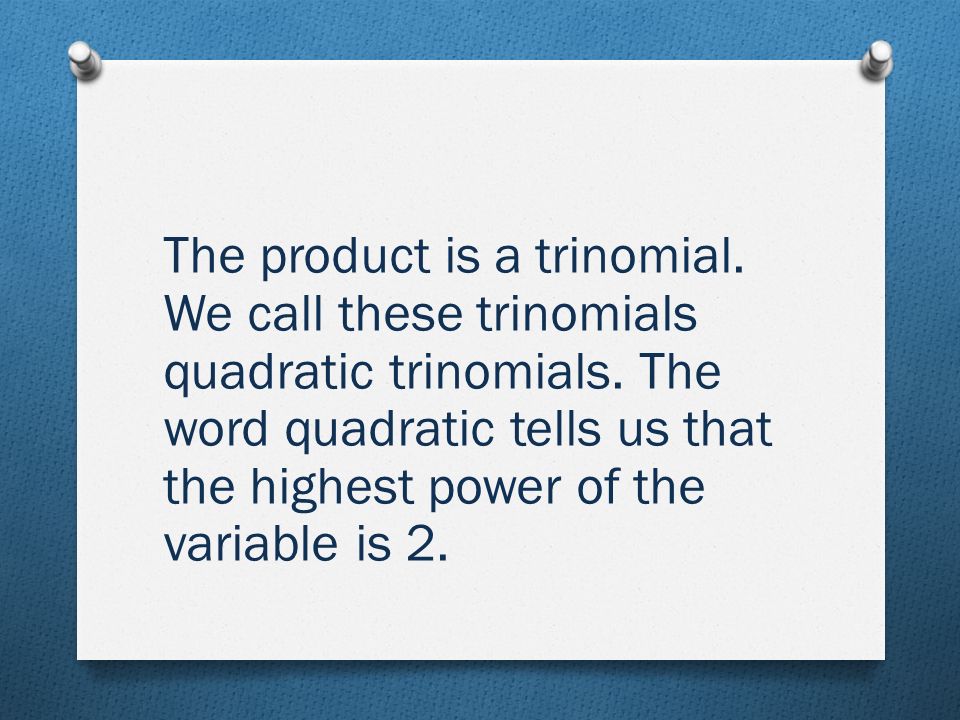 The product is a trinomial. We call these trinomials quadratic trinomials. The word quadratic tells us that the highest power of the variable is 2.